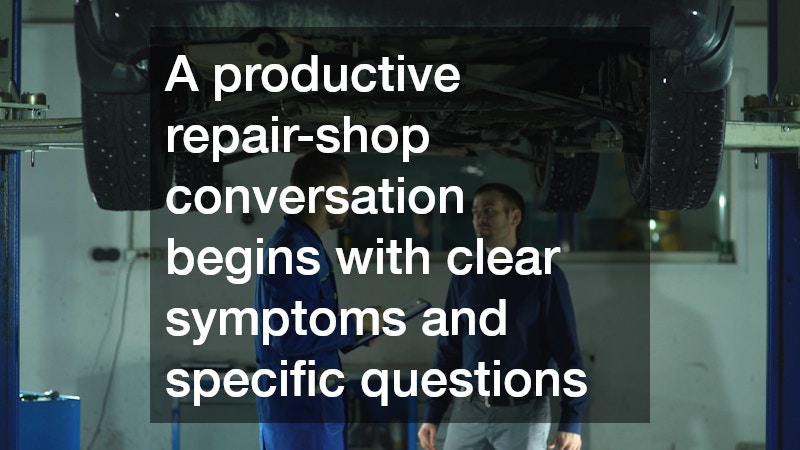 A productive repair-shop conversation begins with clear symptoms and specific questions